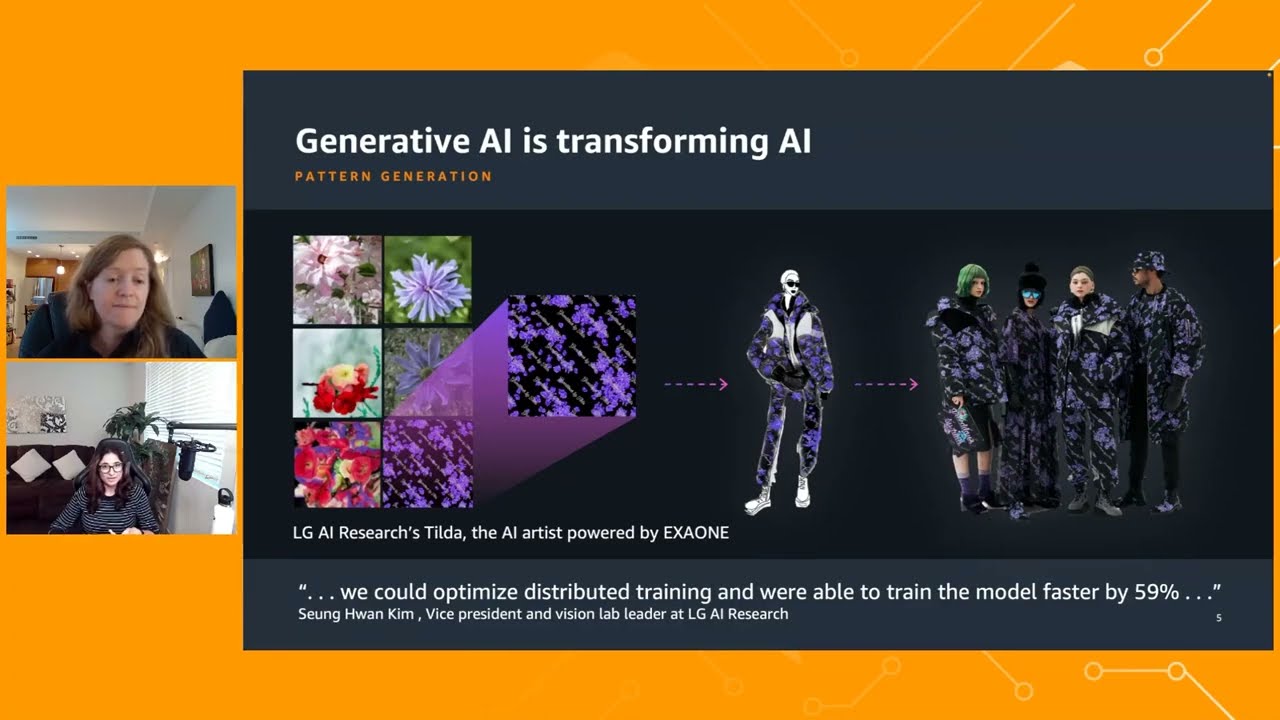 Generative AI is transforming AI
PATTERN GENERATION

LG AI Research's Tilda, the AI artist powered by EXAONE

". . . we could optimize distributed training and were able to train the model faster by 59% . . ."
Seung Hwan Kim , Vice president and vision lab leader at LG AI Research

5